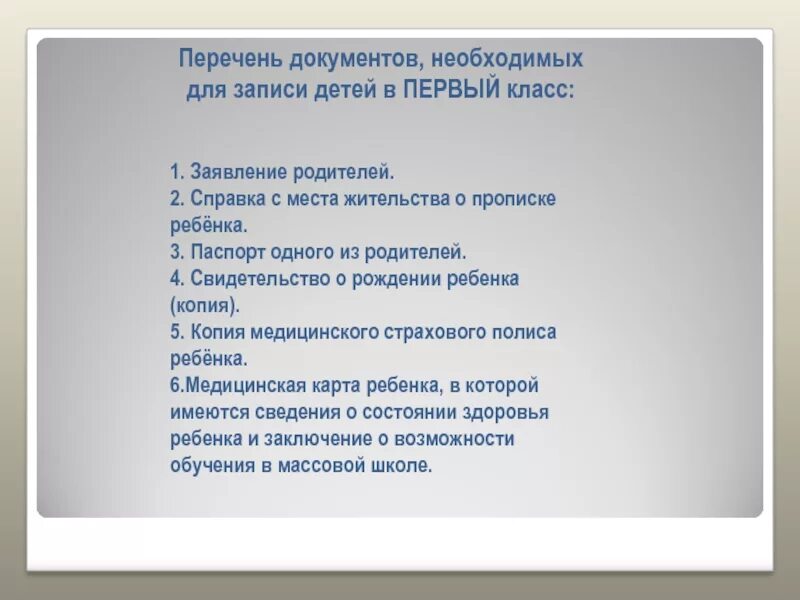 Перечень документов, необходимых для записи детей в ПЕРВЫЙ класс:

1. Заявление родителей.
2. Справка с места жительства о прописке ребёнка.
3. Паспорт одного из родителей.
4. Свидетельство о рождении ребенка (копия).
5. Копия медицинского страхового полиса ребёнка.
6.Медицинская карта ребенка, в которой имеются сведения о состоянии здоровья ребенка и заключение о возможности обучения в массовой школе.